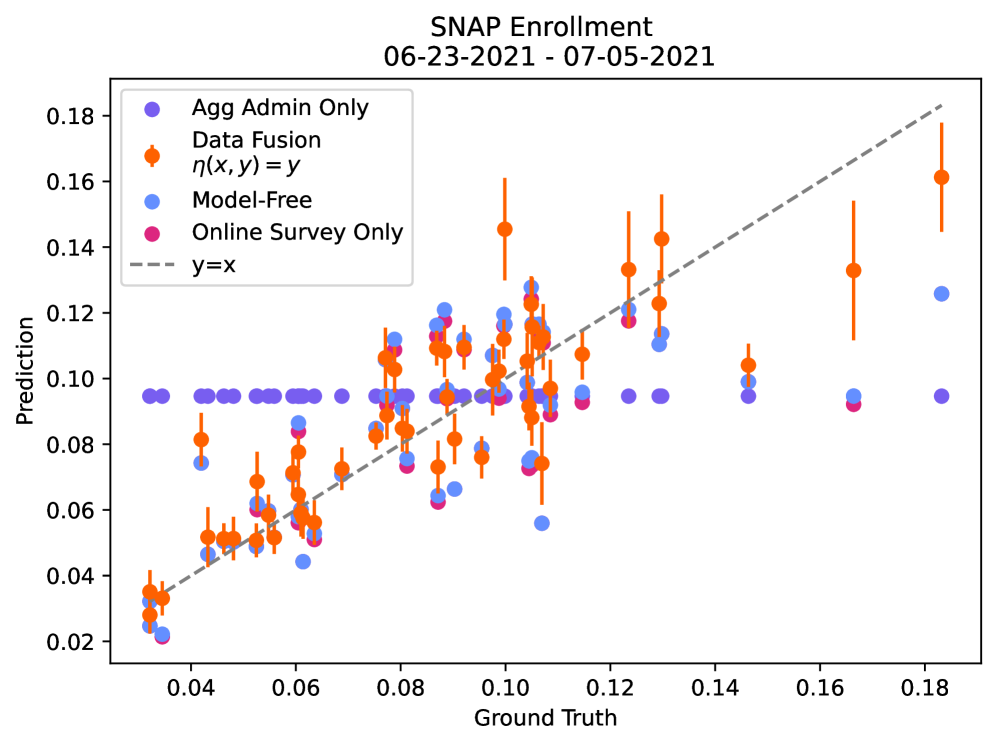 SNAP Enrollment
06-23-2021 - 07-05-2021

Agg Admin Only
Data Fusion
$\eta(x, y) = y$
Model-Free
Online Survey Only
y=x

Prediction

0.18
0.16
0.14
0.12
0.10
0.08
0.06
0.04
0.02

0.04
0.06
0.08
0.10
0.12
0.14
0.16
0.18

Ground Truth